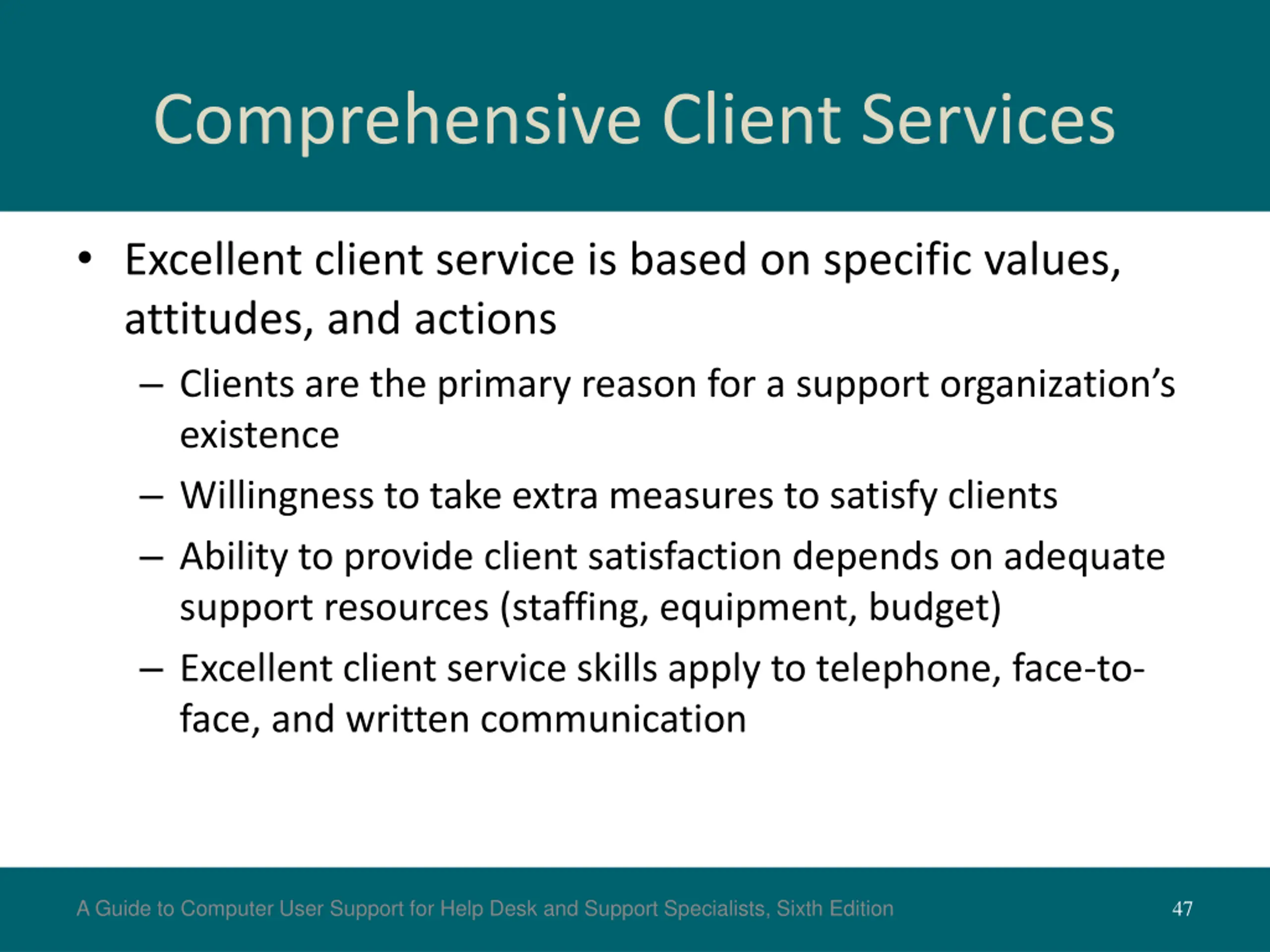 Comprehensive Client Services

• Excellent client service is based on specific values, attitudes, and actions
– Clients are the primary reason for a support organization's existence
– Willingness to take extra measures to satisfy clients
– Ability to provide client satisfaction depends on adequate support resources (staffing, equipment, budget)
– Excellent client service skills apply to telephone, face-to-face, and written communication

A Guide to Computer User Support for Help Desk and Support Specialists, Sixth Edition

47